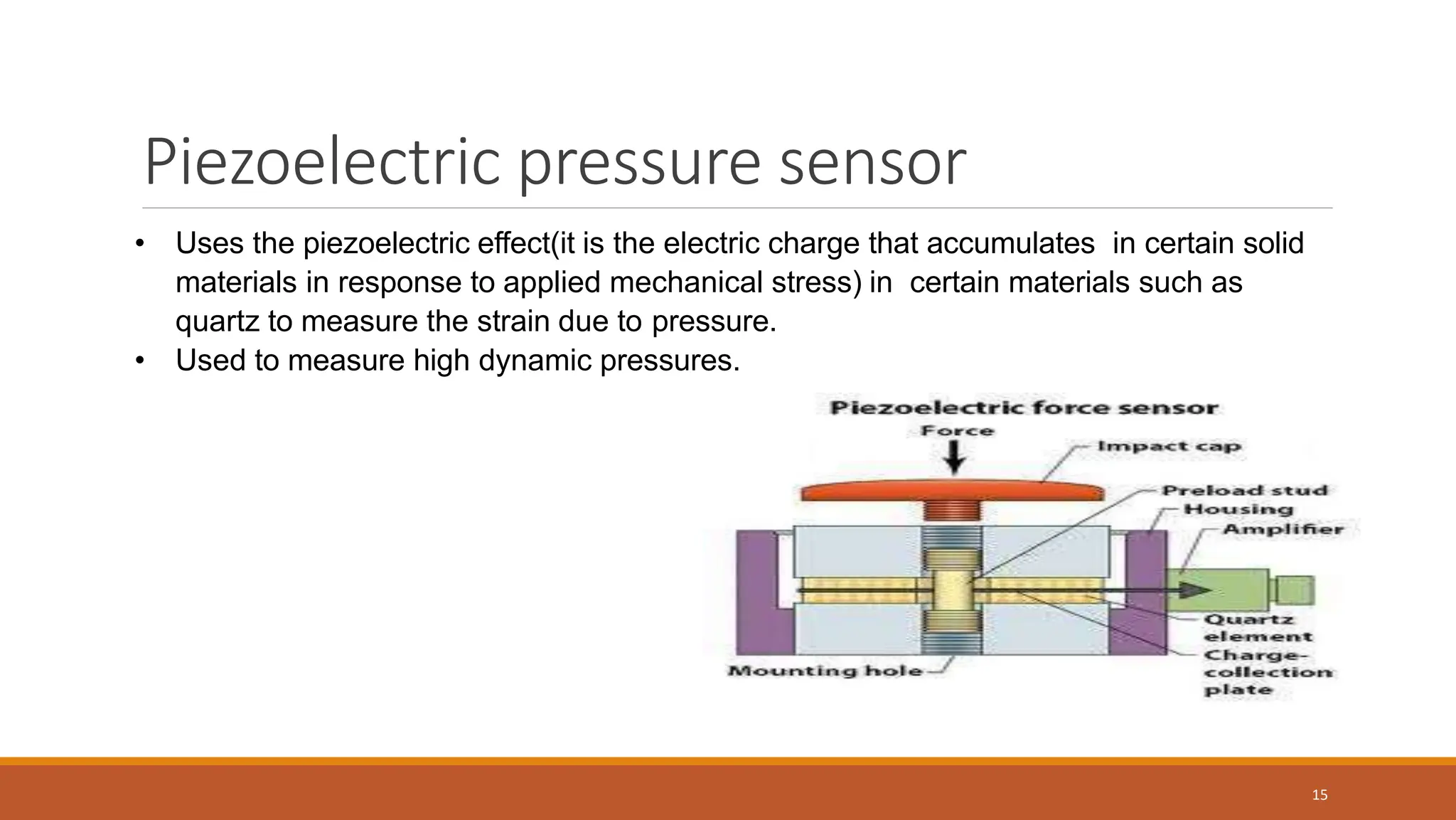 Piezoelectric pressure sensor

• Uses the piezoelectric effect(it is the electric charge that accumulates in certain solid materials in response to applied mechanical stress) in certain materials such as quartz to measure the strain due to pressure.
• Used to measure high dynamic pressures.

Piezoelectric force sensor
Force
Impact cap
Preload stud
Housing
Amplifier
Quartz element
Charge-collection plate
Mounting hole

15